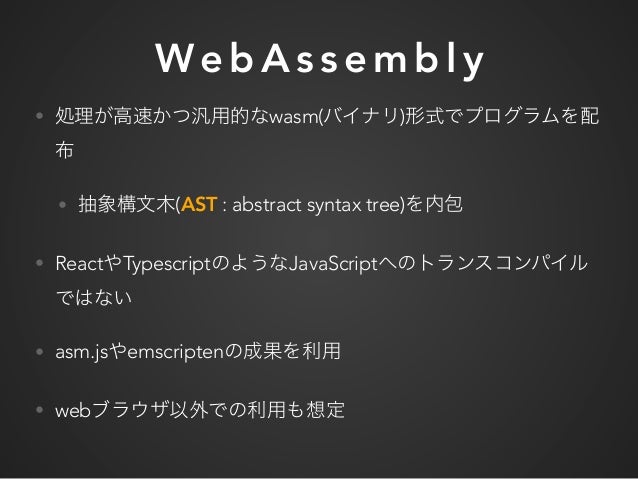 WebAssembly

• 処理が高速かつ汎用的なwasm(バイナリ)形式でプログラムを配布

• 抽象構文木(AST : abstract syntax tree)を内包

• ReactやTypescriptのようなJavaScriptへのトランスコンパイルではない

• asm.jsやemscriptenの成果を利用

• webブラウザ以外での利用も想定